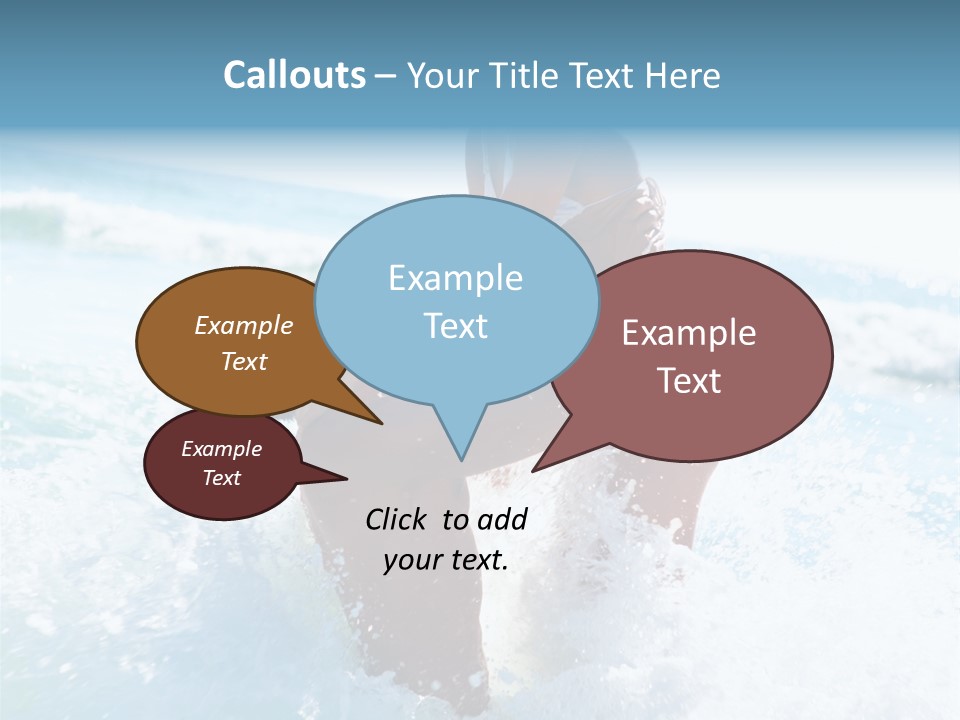 Callouts – Your Title Text Here

Example Text

Example Text

Example Text

Example Text

Click to add your text.